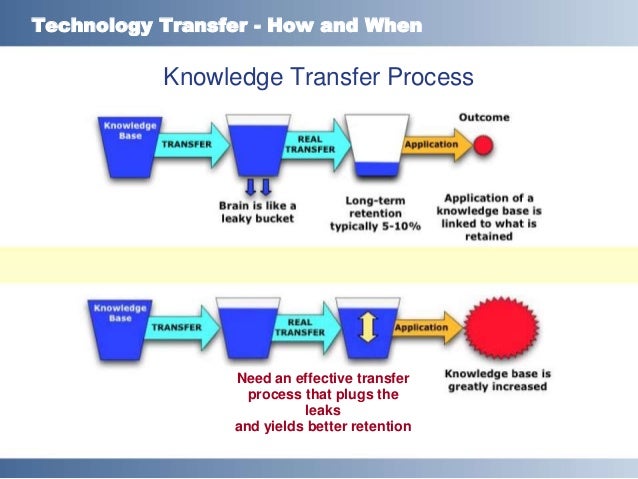 Technology Transfer - How and When

Knowledge Transfer Process

Knowledge Base

TRANSFER

REAL TRANSFER

Application

Outcome

Brain is like a leaky bucket

Long-term retention typically 5-10%

Application of a knowledge base is linked to what is retained

Knowledge Base

TRANSFER

REAL TRANSFER

Application

Need an effective transfer process that plugs the leaks
and yields better retention

Knowledge base is greatly increased